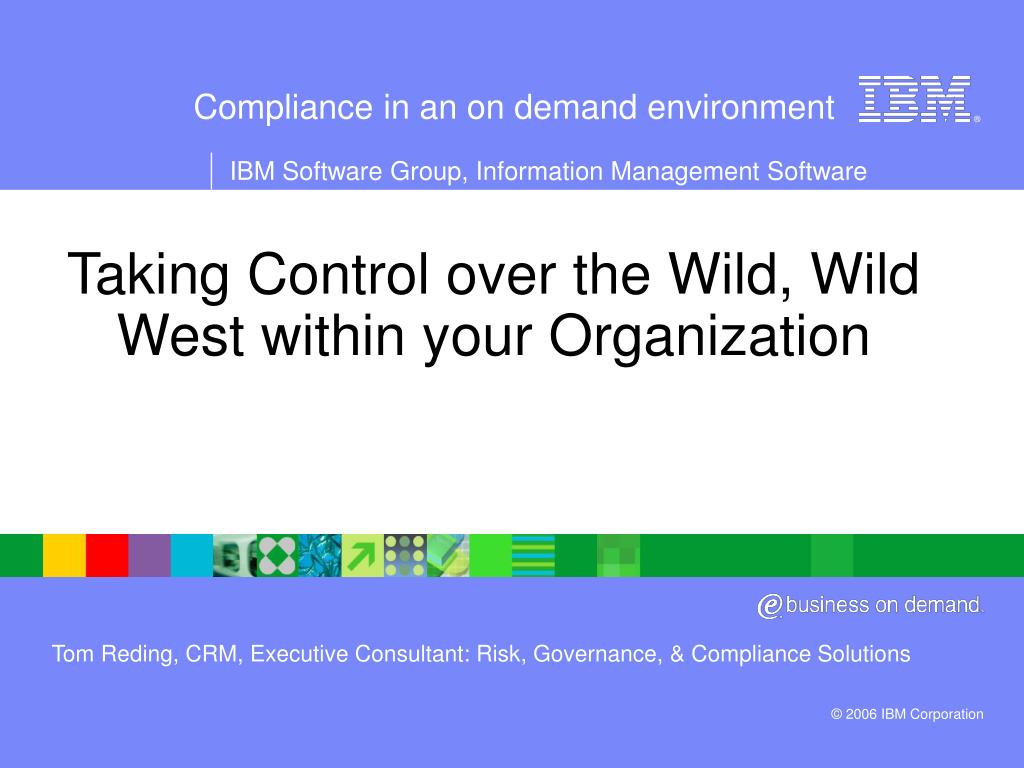 Compliance in an on demand environment

IBM®

IBM Software Group, Information Management Software

Taking Control over the Wild, Wild West within your Organization

e business on demand.

Tom Reding, CRM, Executive Consultant: Risk, Governance, & Compliance Solutions

© 2006 IBM Corporation